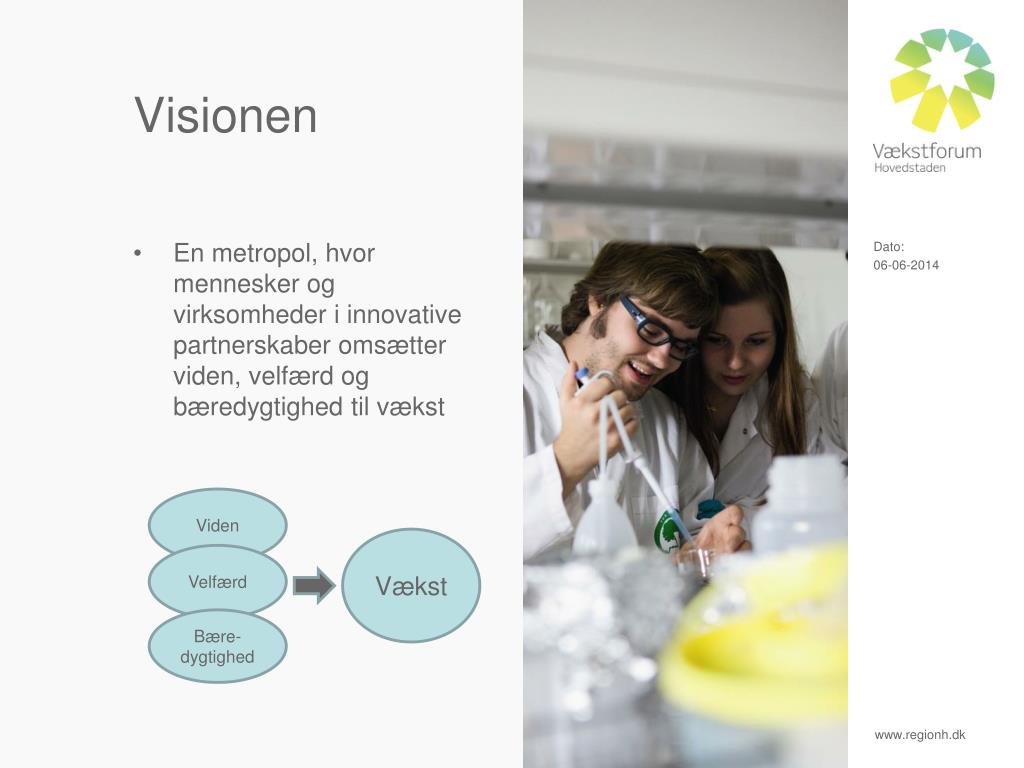 Visionen

• En metropol, hvor mennesker og virksomheder i innovative partnerskaber omsætter viden, velfærd og bæredygtighed til vækst

Viden

Velfærd

Bære-dygtighed

Vækst

Vækstforum Hovedstaden

Dato:
06-06-2014

www.regionh.dk